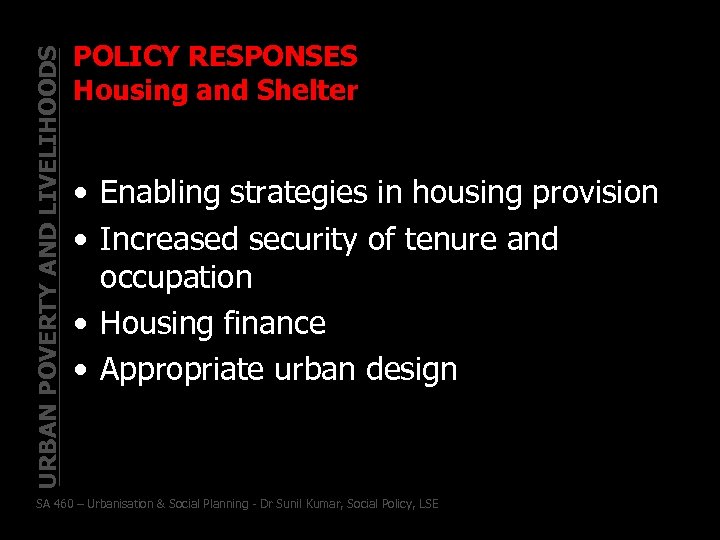 URBAN POVERTY AND LIVELIHOODS

POLICY RESPONSES
Housing and Shelter

• Enabling strategies in housing provision
• Increased security of tenure and occupation
• Housing finance
• Appropriate urban design

SA 460 – Urbanisation & Social Planning - Dr Sunil Kumar, Social Policy, LSE